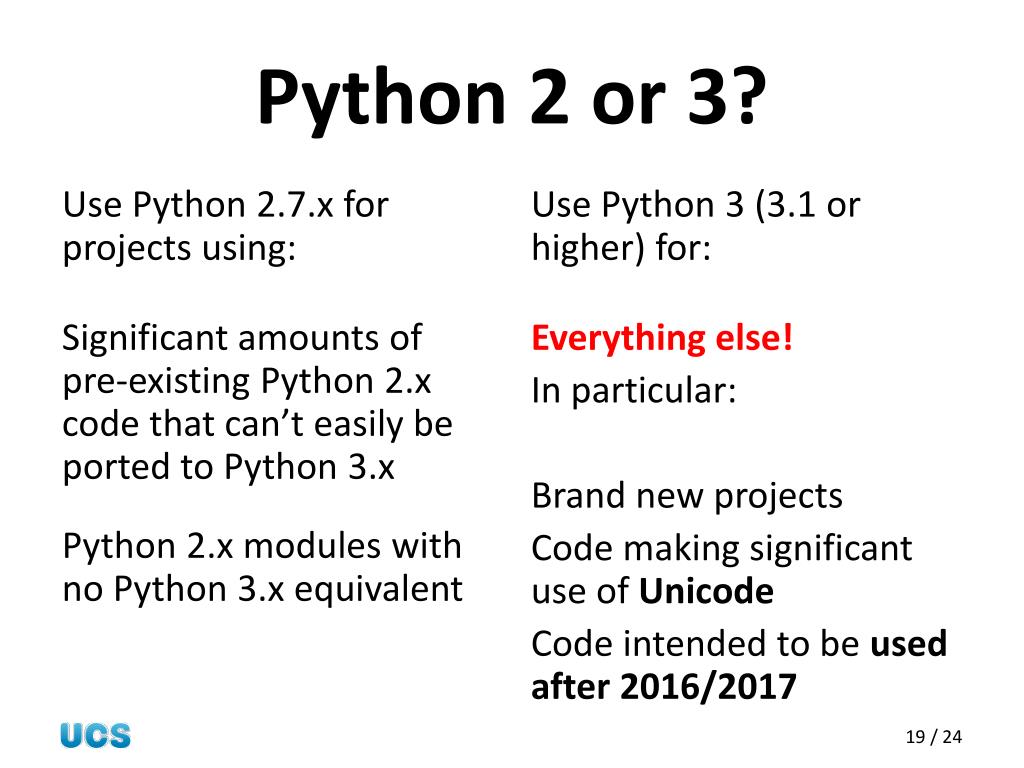 Python 2 or 3?

Use Python 2.7.x for projects using:

Significant amounts of pre-existing Python 2.x code that can’t easily be ported to Python 3.x

Python 2.x modules with no Python 3.x equivalent

Use Python 3 (3.1 or higher) for:

Everything else!

In particular:

Brand new projects

Code making significant use of Unicode

Code intended to be used after 2016/2017

UCS

19 / 24